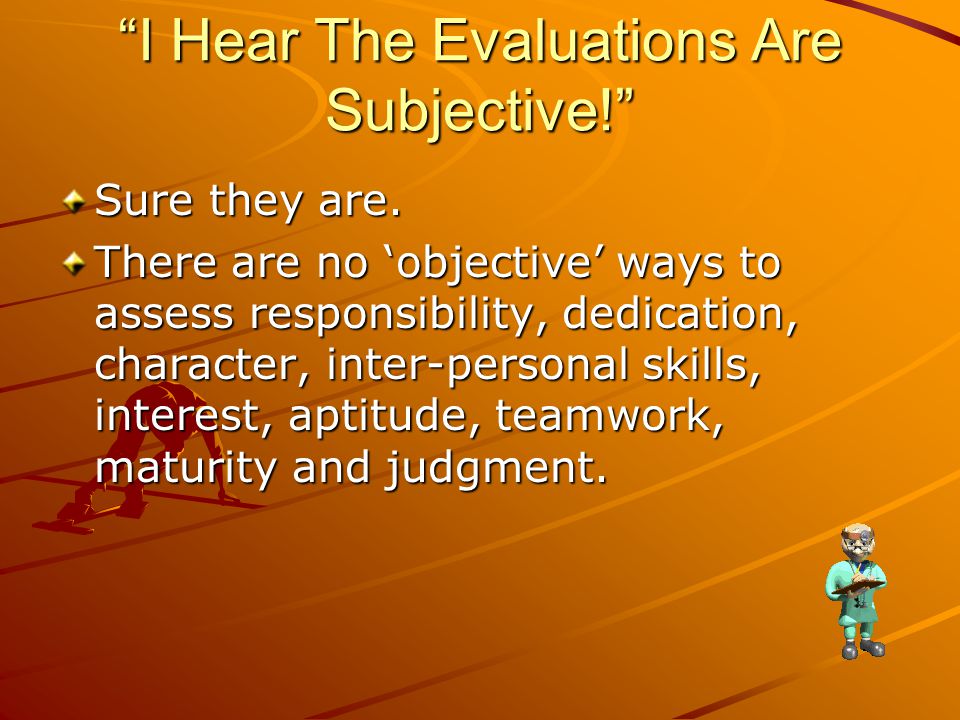 “I Hear The Evaluations Are Subjective!”

Sure they are.

There are no ‘objective’ ways to assess responsibility, dedication, character, inter-personal skills, interest, aptitude, teamwork, maturity and judgment.